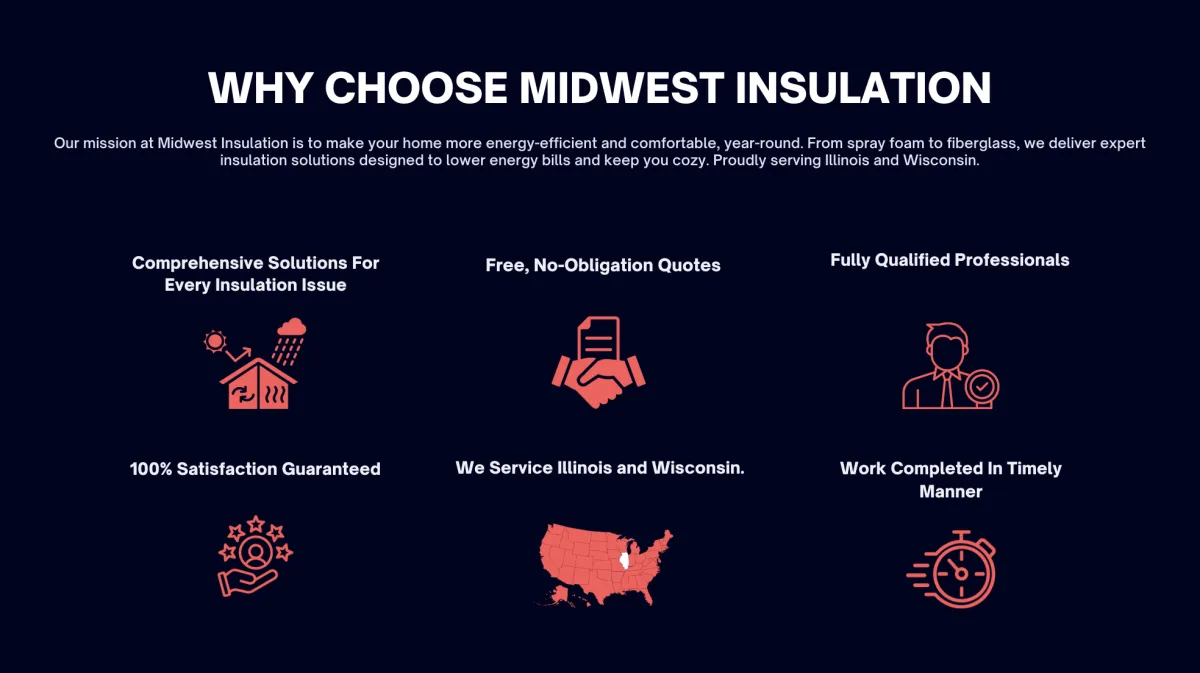 WHY CHOOSE MIDWEST INSULATION

Our mission at Midwest Insulation is to make your home more energy-efficient and comfortable, year-round. From spray foam to fiberglass, we deliver expert insulation solutions designed to lower energy bills and keep you cozy. Proudly serving Illinois and Wisconsin.

Comprehensive Solutions For Every Insulation Issue

Free, No-Obligation Quotes

Fully Qualified Professionals

100% Satisfaction Guaranteed

We Service Illinois and Wisconsin.

Work Completed In Timely Manner